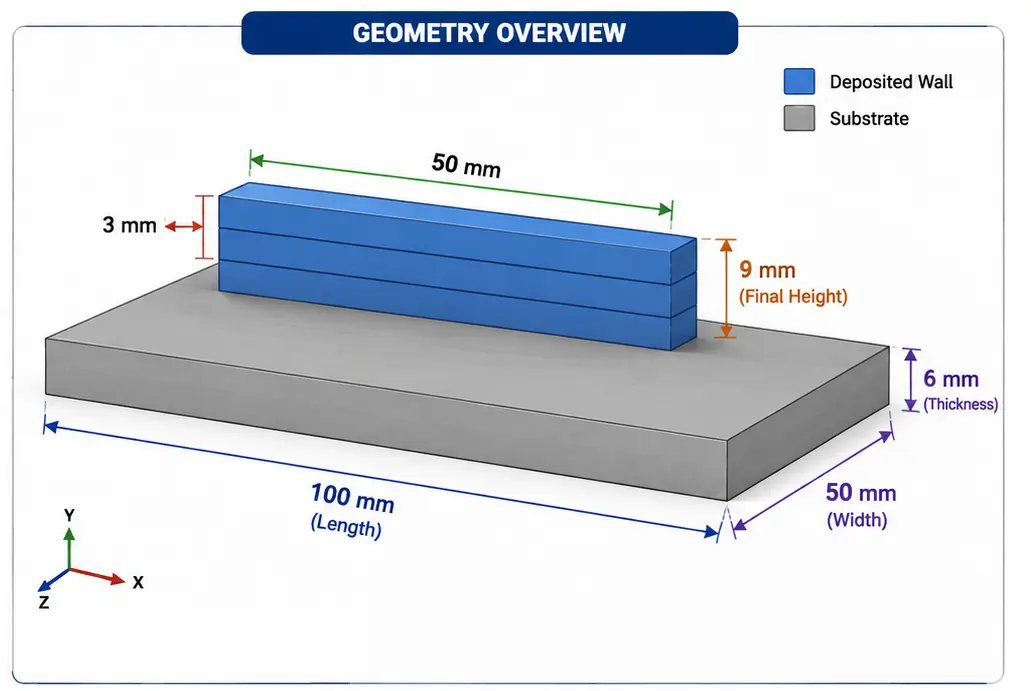 GEOMETRY OVERVIEW

Deposited Wall
Substrate

50 mm

3 mm

9 mm
(Final Height)

6 mm
(Thickness)

100 mm
(Length)

50 mm
(Width)

Y
X
Z